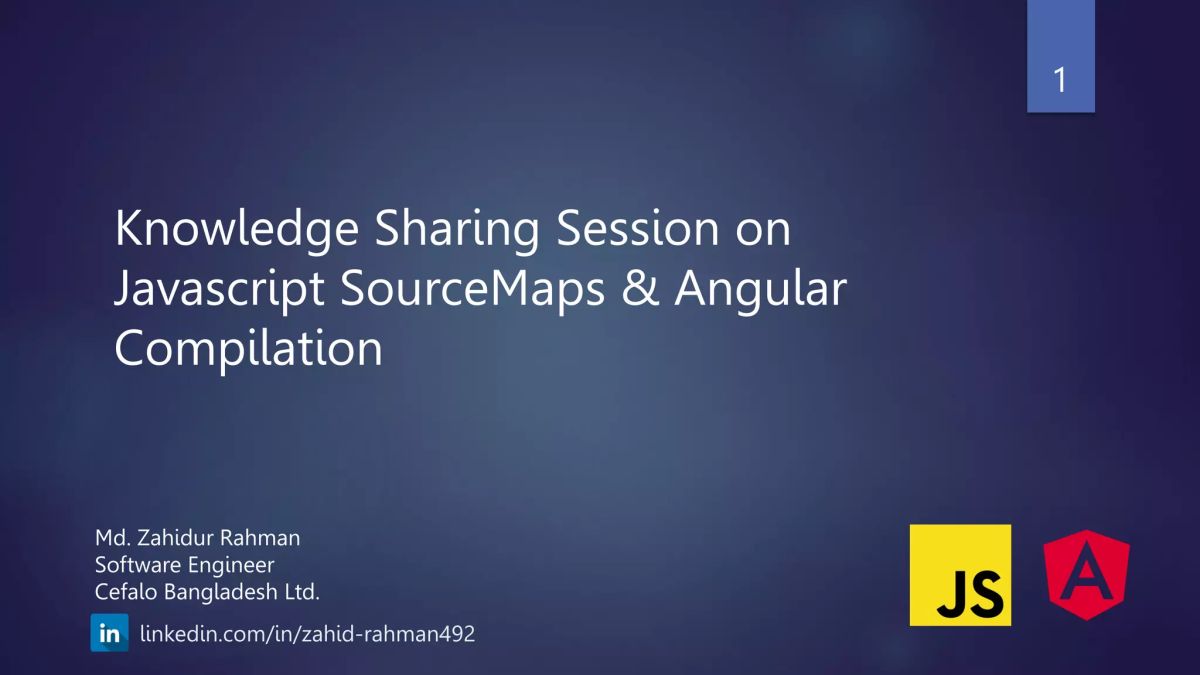 1

Knowledge Sharing Session on Javascript SourceMaps & Angular Compilation

Md. Zahidur Rahman
Software Engineer
Cefalo Bangladesh Ltd.

in linkedin.com/in/zahid-rahman492

JS

A